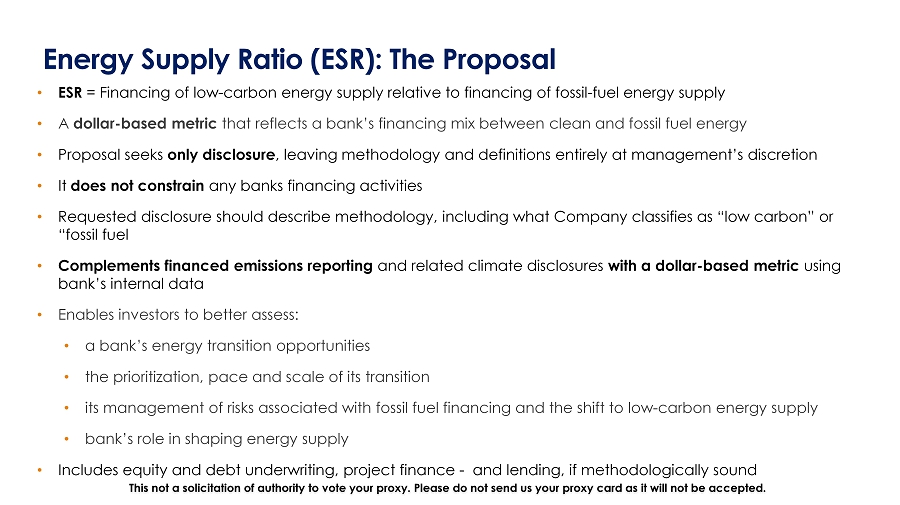 Energy Supply Ratio (ESR): The Proposal

• ESR = Financing of low-carbon energy supply relative to financing of fossil-fuel energy supply

• A dollar-based metric that reflects a bank's financing mix between clean and fossil fuel energy

• Proposal seeks only disclosure, leaving methodology and definitions entirely at management's discretion

• It does not constrain any banks financing activities

• Requested disclosure should describe methodology, including what Company classifies as "low carbon" or "fossil fuel

• Complements financed emissions reporting and related climate disclosures with a dollar-based metric using bank's internal data

• Enables investors to better assess:

• a bank's energy transition opportunities

• the prioritization, pace and scale of its transition

• its management of risks associated with fossil fuel financing and the shift to low-carbon energy supply

• bank's role in shaping energy supply

• Includes equity and debt underwriting, project finance - and lending, if methodologically sound

This not a solicitation of authority to vote your proxy. Please do not send us your proxy card as it will not be accepted.